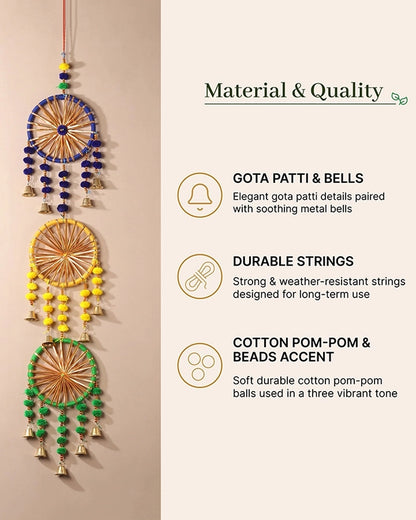 Material & Quality

GOTA PATTI & BELLS
Elegant gota patti details paired with soothing metal bells

DURABLE STRINGS
Strong & weather-resistant strings designed for long-term use

COTTON POM-POM & BEADS ACCENT
Soft durable cotton pom-pom balls used in a three vibrant tone